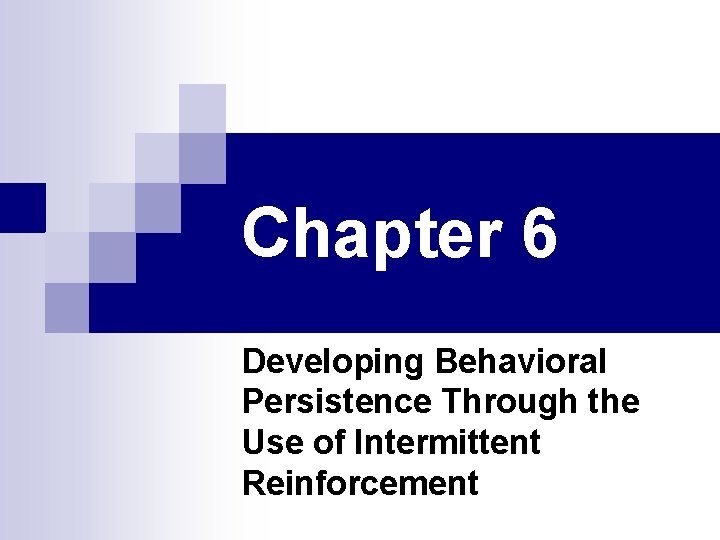 Chapter 6

Developing Behavioral Persistence Through the Use of Intermittent Reinforcement